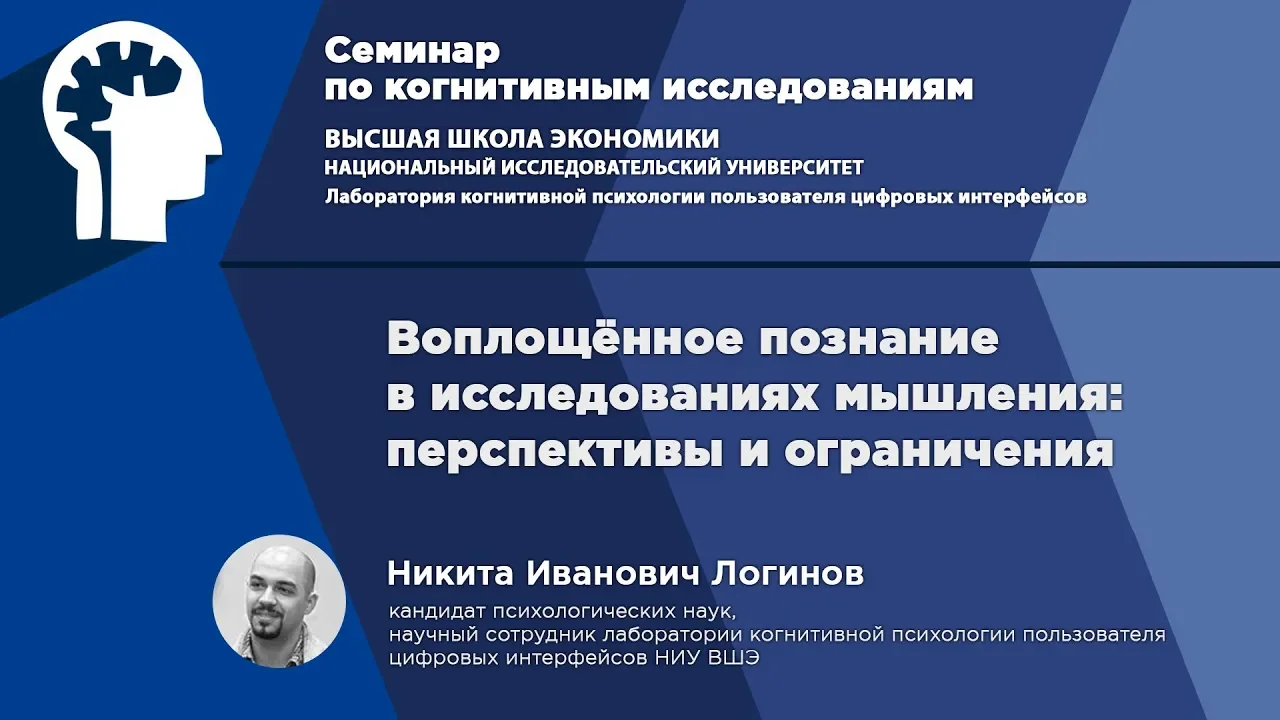 Семинар
по когнитивным исследованиям

ВЫСШАЯ ШКОЛА ЭКОНОМИКИ
НАЦИОНАЛЬНЫЙ ИССЛЕДОВАТЕЛЬСКИЙ УНИВЕРСИТЕТ
Лаборатория когнитивной психологии пользователя цифровых интерфейсов

Воплощённое познание
в исследованиях мышления:
перспективы и ограничения

Никита Иванович Логинов

кандидат психологических наук,
научный сотрудник лаборатории когнитивной психологии пользователя цифровых интерфейсов НИУ ВШЭ